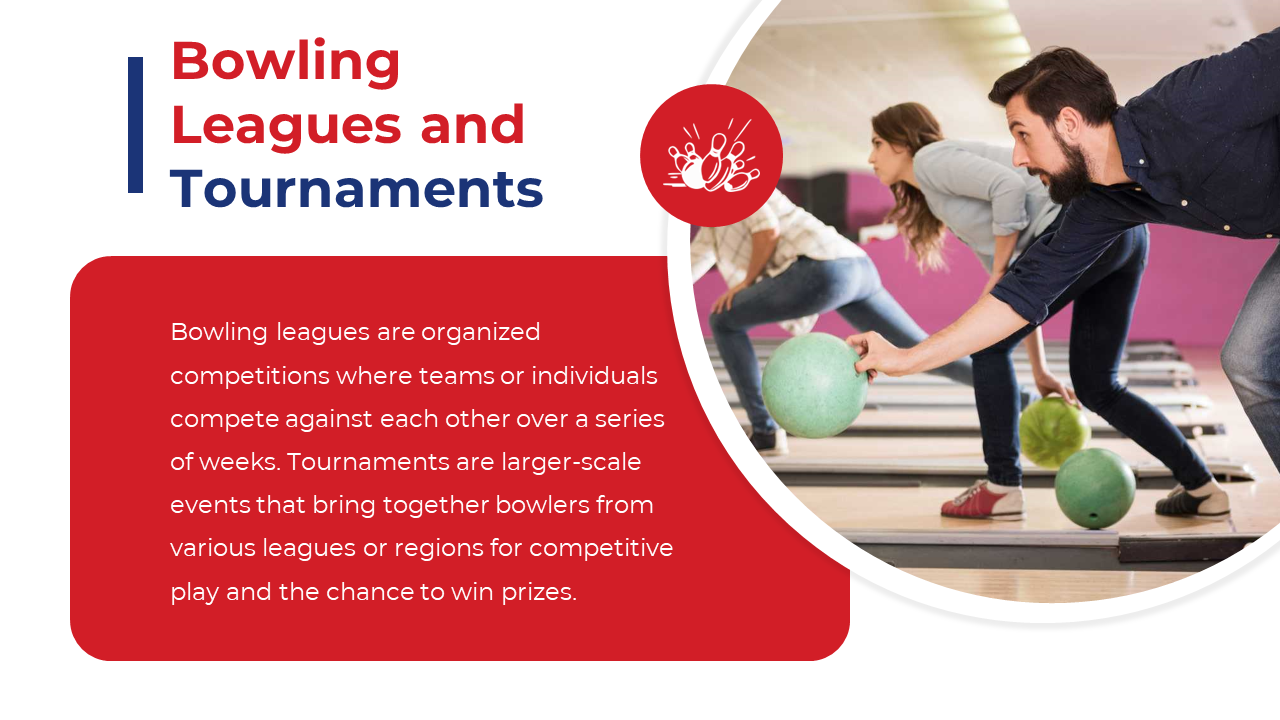 Bowling Leagues and Tournaments

Bowling leagues are organized competitions where teams or individuals compete against each other over a series of weeks. Tournaments are larger-scale events that bring together bowlers from various leagues or regions for competitive play and the chance to win prizes.